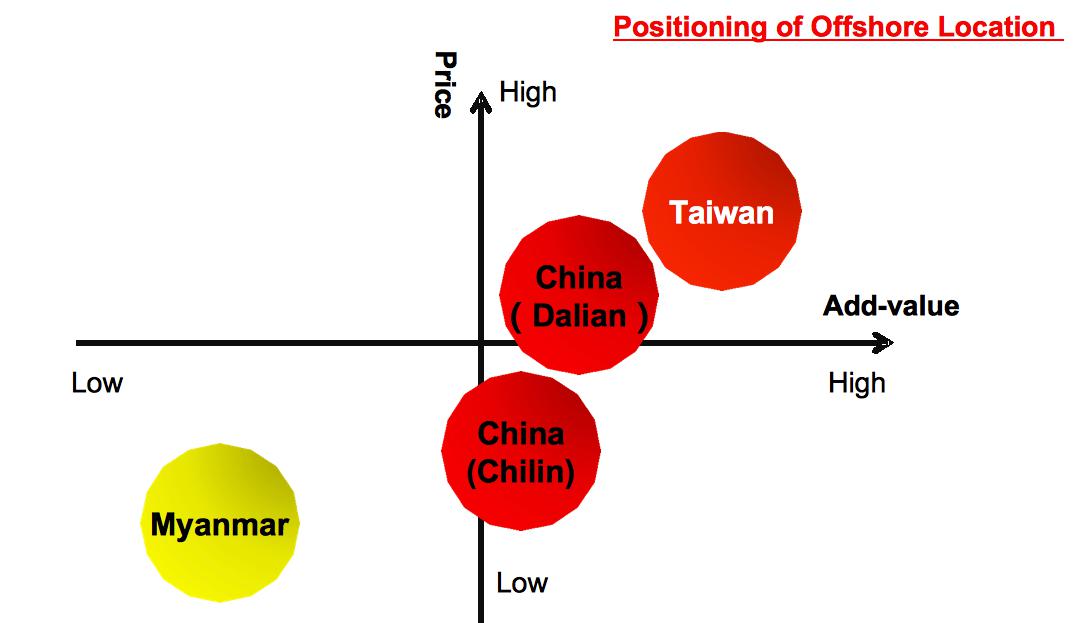 Positioning of Offshore Location

Price

High

Taiwan

China ( Dalian )

Add-value

Low

High

China (Chilin)

Myanmar

Low